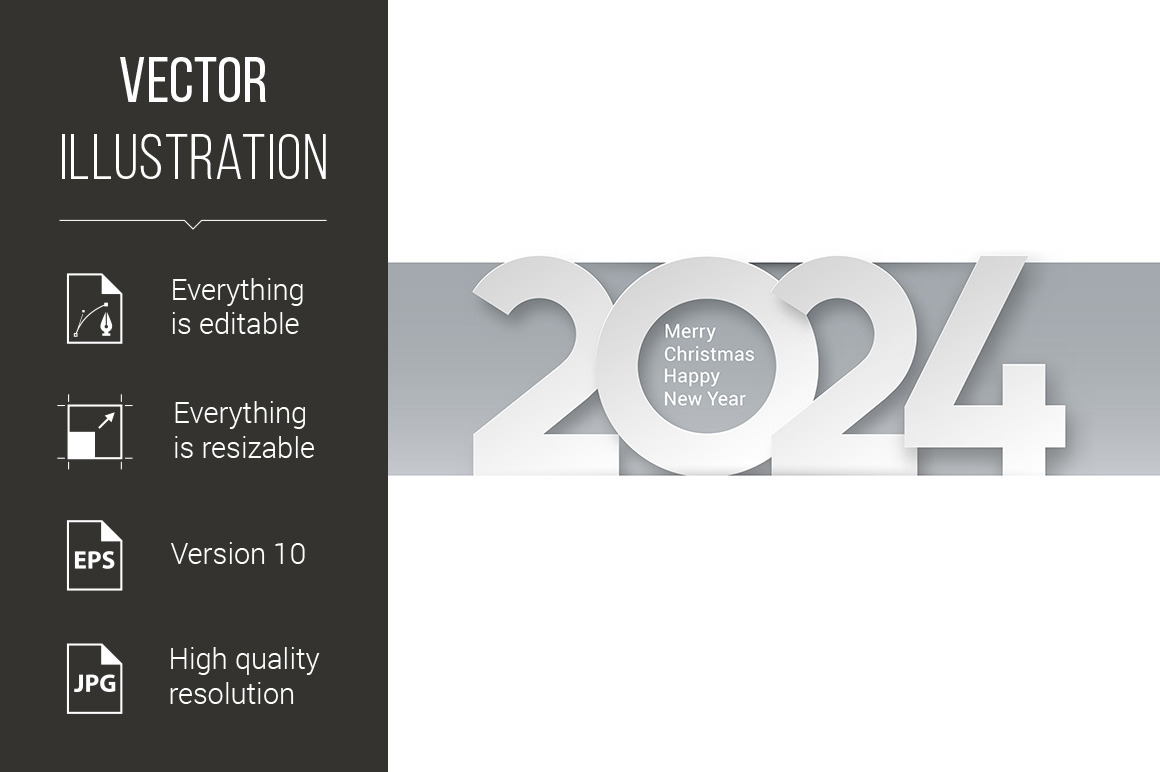 VECTOR
ILLUSTRATION

Everything is editable

Everything is resizable

EPS

Version 10

JPG

High quality resolution

2024

Merry Christmas Happy New Year